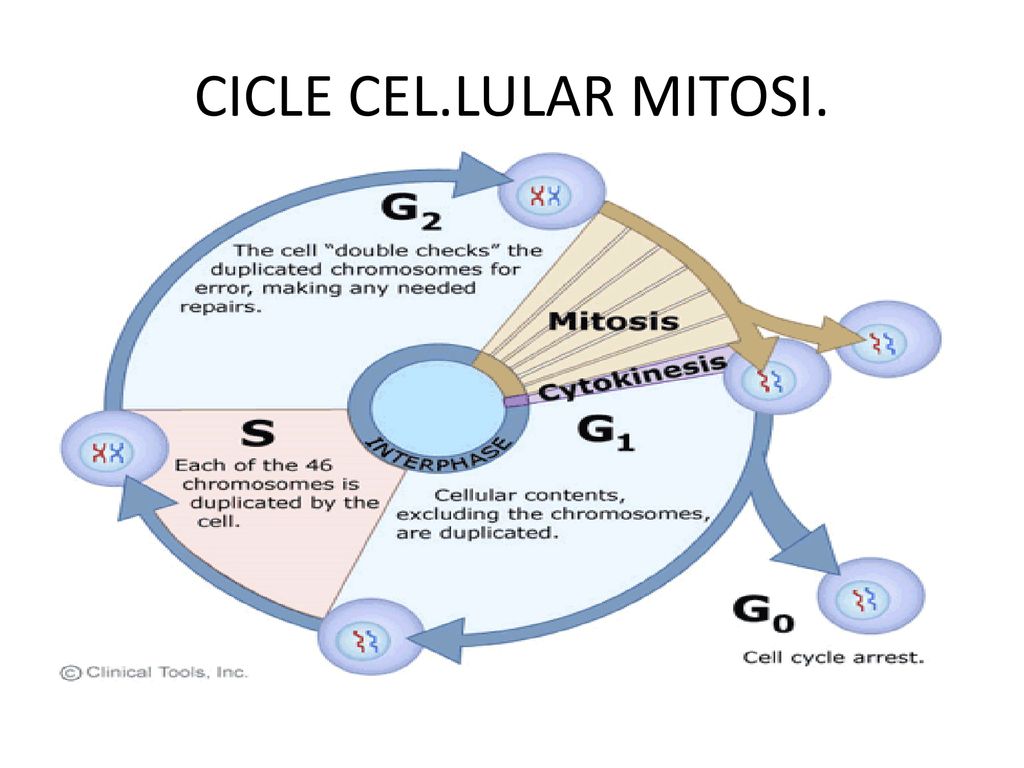 CICLE CEL.LULAR MITOSI.

$G_2$

The cell "double checks" the duplicated chromosomes for error, making any needed repairs.

Mitosis

Cytokinesis

INTERPHASE

S

Each of the 46 chromosomes is duplicated by the cell.

$G_1$

Cellular contents, excluding the chromosomes, are duplicated.

$G_0$

Cell cycle arrest.

© Clinical Tools, Inc.